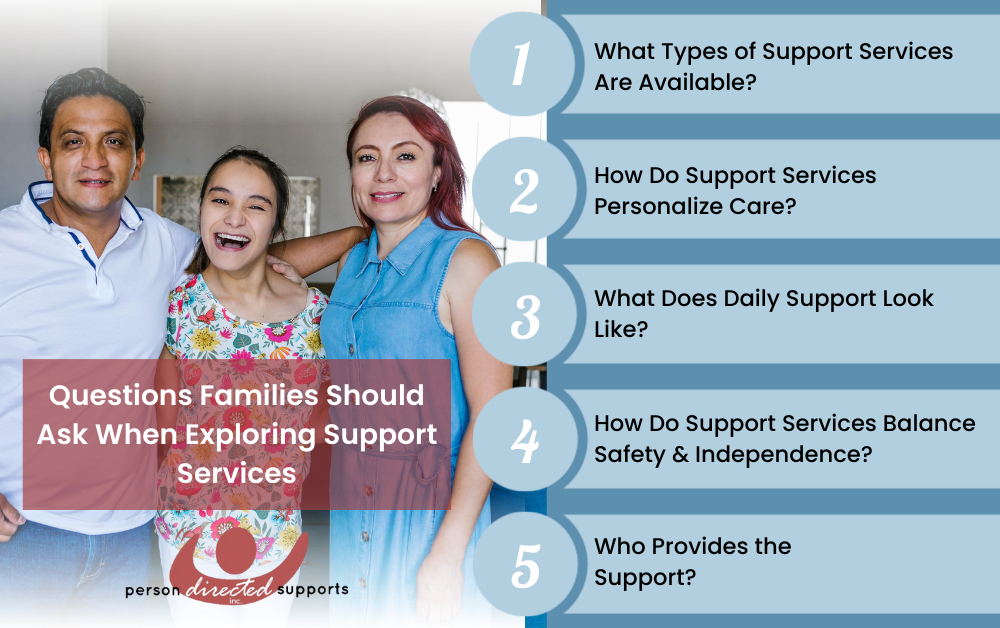 Questions Families Should Ask When Exploring Support Services

person directed inc. supports

1 What Types of Support Services Are Available?

2 How Do Support Services Personalize Care?

3 What Does Daily Support Look Like?

4 How Do Support Services Balance Safety & Independence?

5 Who Provides the Support?